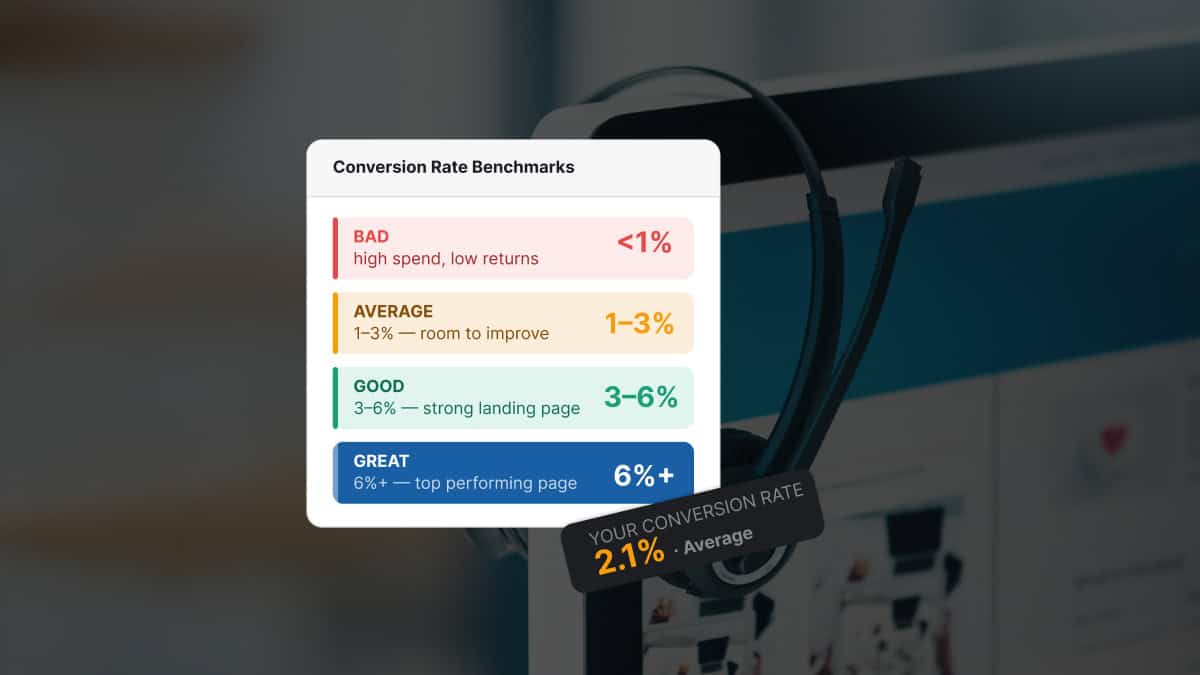 Conversion Rate Benchmarks

BAD
high spend, low returns
<1%

AVERAGE
1–3% — room to improve
1–3%

GOOD
3–6% — strong landing page
3–6%

GREAT
6%+ — top performing page
6%+

YOUR CONVERSION RATE
2.1% · Average